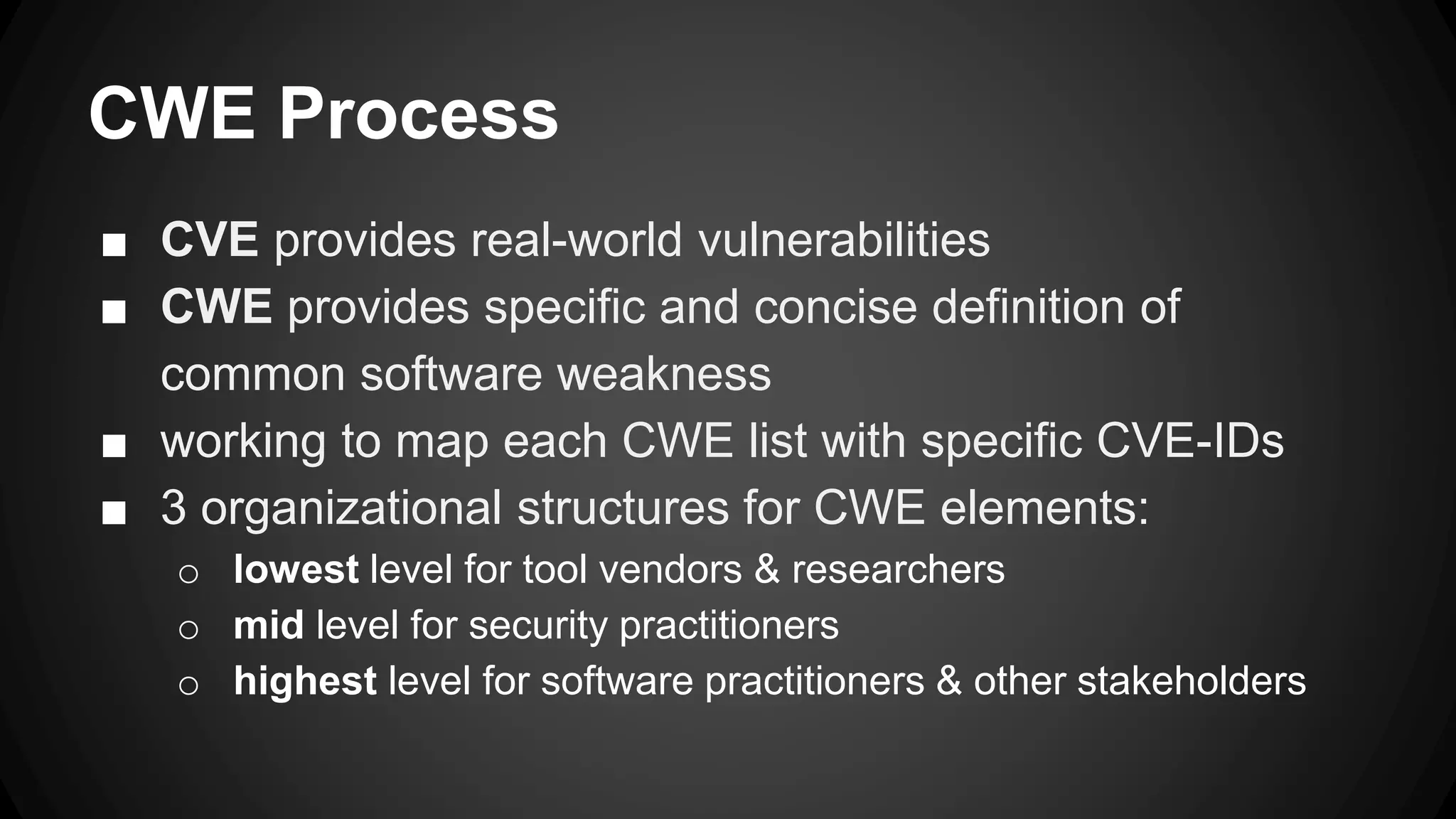 CWE Process

■ CVE provides real-world vulnerabilities
■ CWE provides specific and concise definition of common software weakness
■ working to map each CWE list with specific CVE-IDs
■ 3 organizational structures for CWE elements:
○ lowest level for tool vendors & researchers
○ mid level for security practitioners
○ highest level for software practitioners & other stakeholders